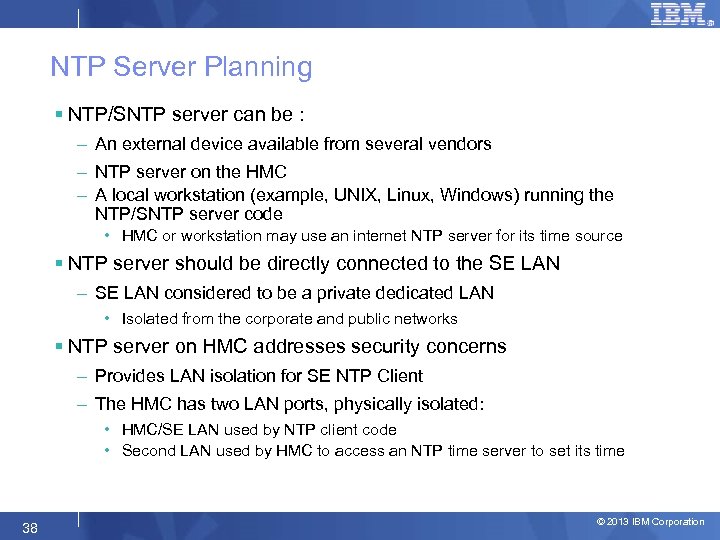 IBM

NTP Server Planning

▪ NTP/SNTP server can be :

– An external device available from several vendors

– NTP server on the HMC

– A local workstation (example, UNIX, Linux, Windows) running the NTP/SNTP server code

• HMC or workstation may use an internet NTP server for its time source

▪ NTP server should be directly connected to the SE LAN

– SE LAN considered to be a private dedicated LAN

• Isolated from the corporate and public networks

▪ NTP server on HMC addresses security concerns

– Provides LAN isolation for SE NTP Client

– The HMC has two LAN ports, physically isolated:

• HMC/SE LAN used by NTP client code

• Second LAN used by HMC to access an NTP time server to set its time

38

© 2013 IBM Corporation